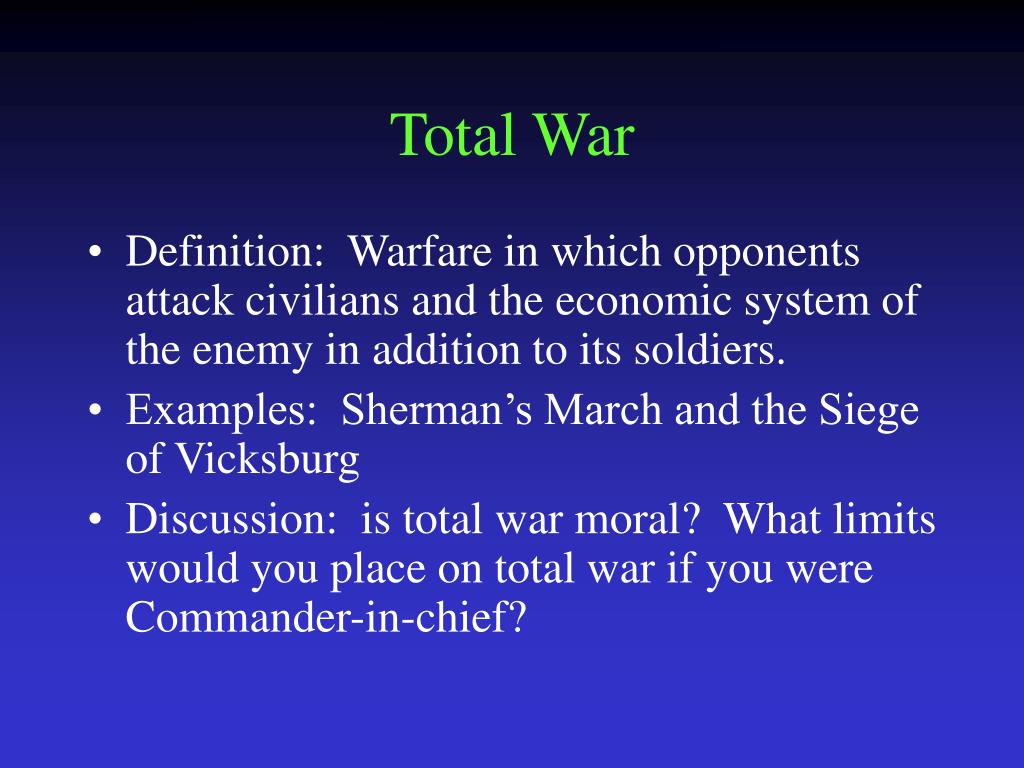 Total War

• Definition: Warfare in which opponents attack civilians and the economic system of the enemy in addition to its soldiers.
• Examples: Sherman’s March and the Siege of Vicksburg
• Discussion: is total war moral? What limits would you place on total war if you were Commander-in-chief?